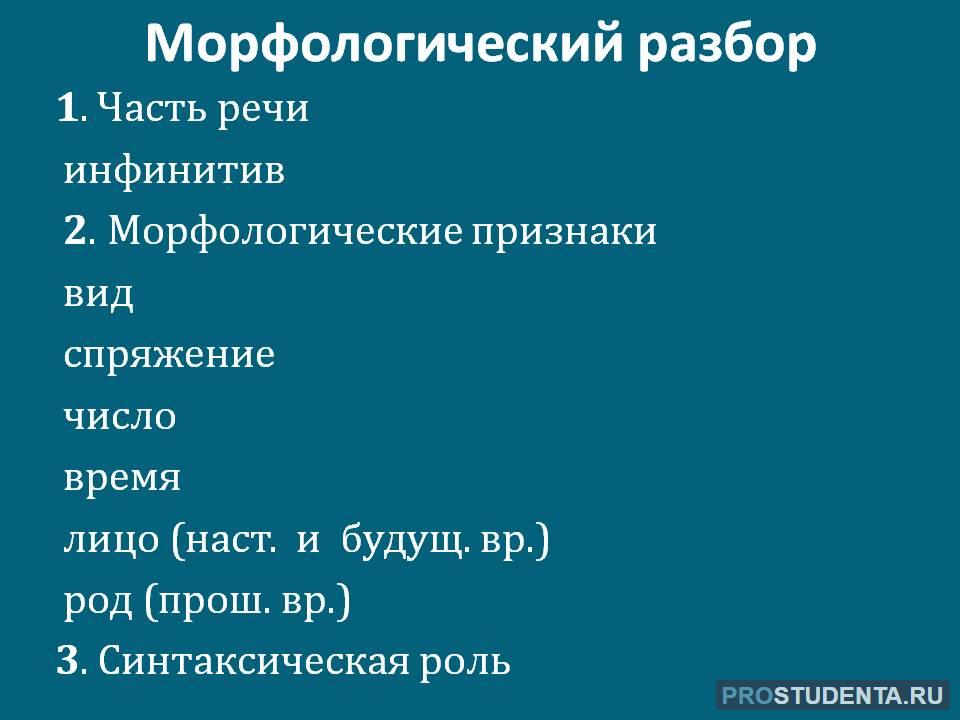 Морфологический разбор

1. Часть речи
инфинитив
2. Морфологические признаки
вид
спряжение
число
время
лицо (наст. и будущ. вр.)
род (прош. вр.)
3. Синтаксическая роль

PROSTUDENTA.RU